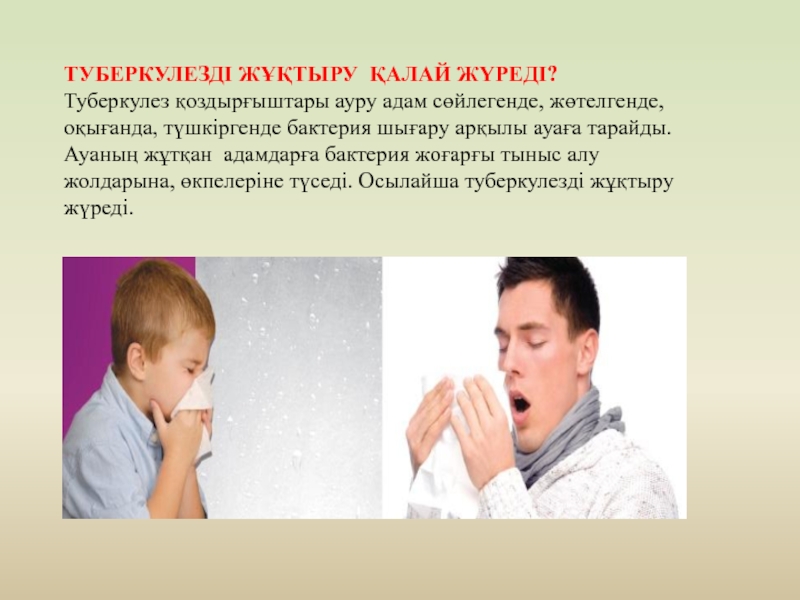 ТУБЕРКУЛЕЗДІ ЖҰҚТЫРУ ҚАЛАЙ ЖҮРЕДІ?
Туберкулез қоздырғыштары ауру адам сөйлегенде, жөтелгенде, оқығанда, түшкіргенде бактерия шығару арқылы ауаға тарайды. Ауаның жұтқан адамдарға бактерия жоғарғы тыныс алу жолдарына, өкпелеріне түседі. Осылайша туберкулезді жұқтыру жүреді.